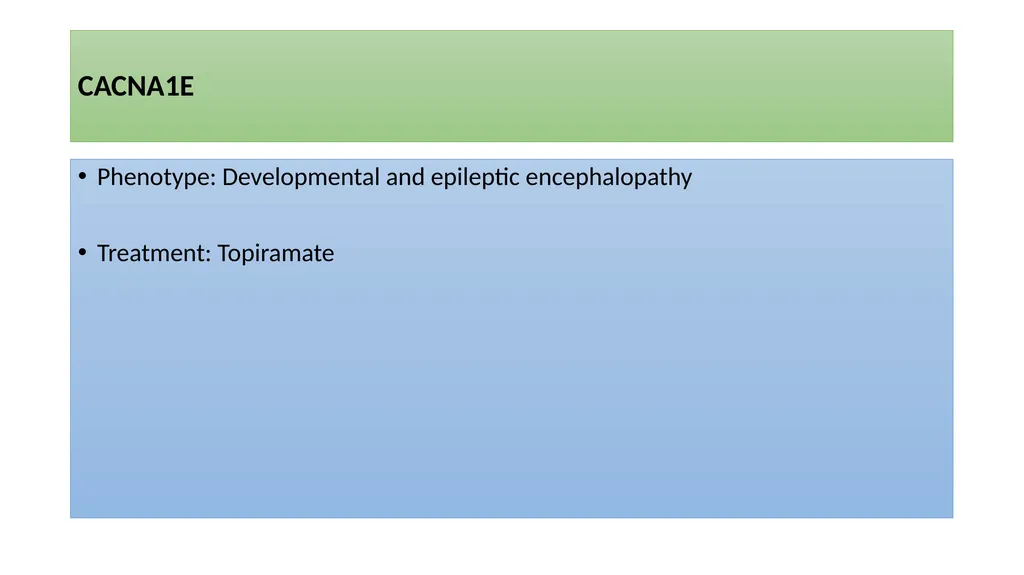 CACNA1E

• Phenotype: Developmental and epileptic encephalopathy

• Treatment: Topiramate